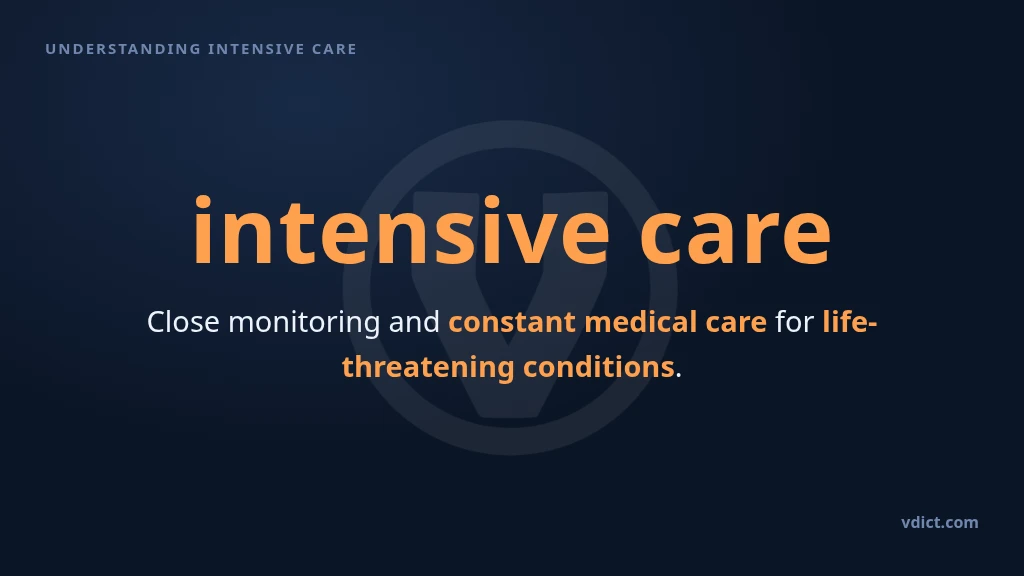 UNDERSTANDING INTENSIVE CARE

intensive care

Close monitoring and constant medical care for life-threatening conditions.

vdict.com